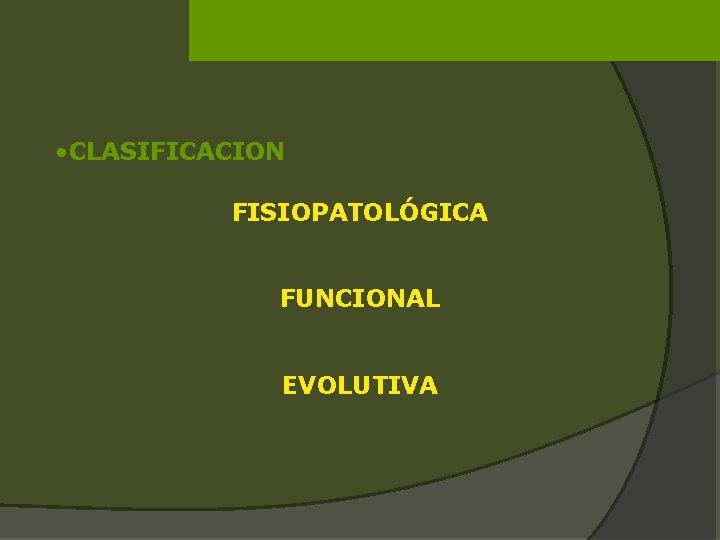 •CLASIFICACION

FISIOPATOLÓGICA

FUNCIONAL

EVOLUTIVA